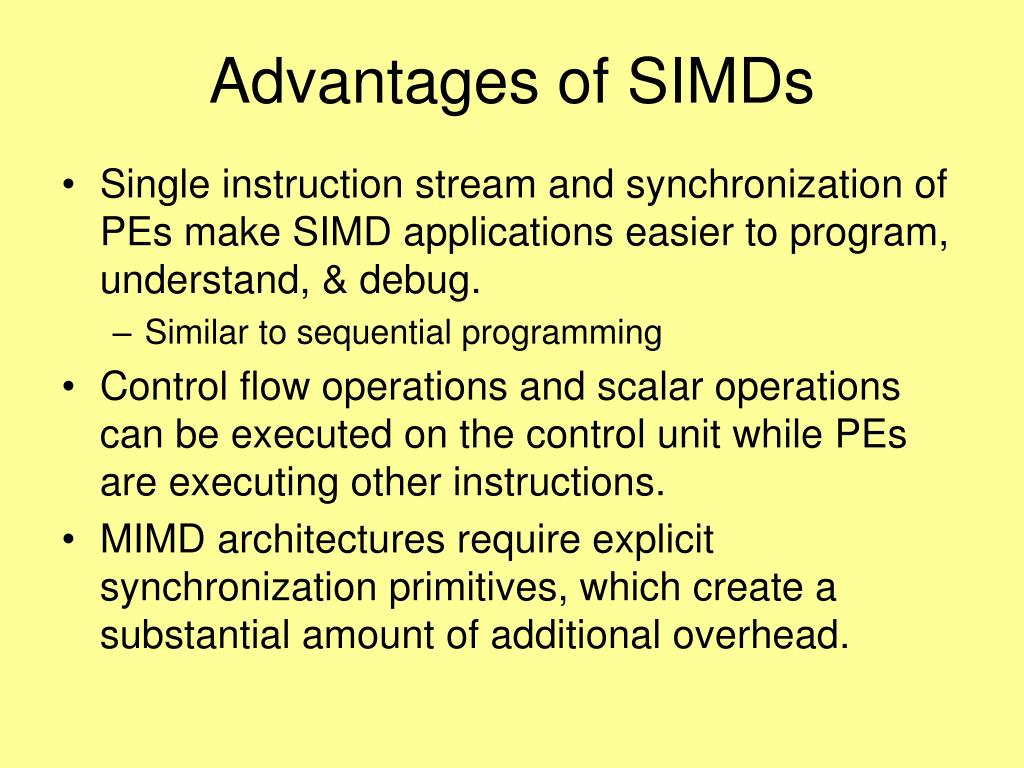 Advantages of SIMDs

• Single instruction stream and synchronization of PEs make SIMD applications easier to program, understand, & debug.
– Similar to sequential programming
• Control flow operations and scalar operations can be executed on the control unit while PEs are executing other instructions.
• MIMD architectures require explicit synchronization primitives, which create a substantial amount of additional overhead.